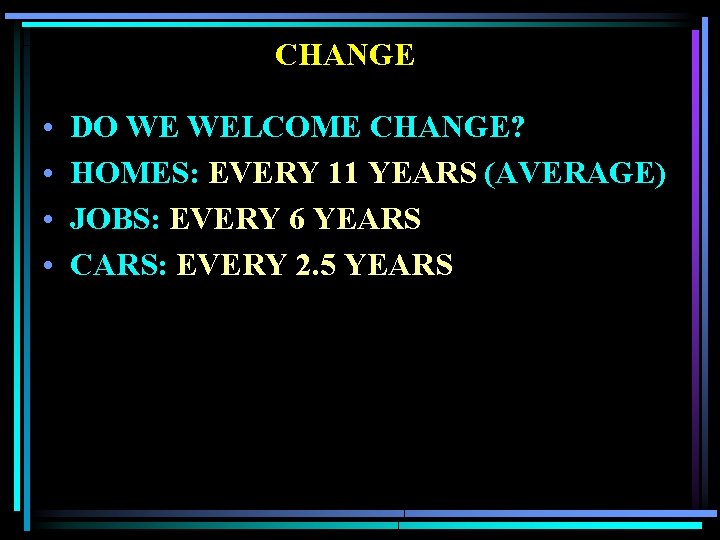 CHANGE

• DO WE WELCOME CHANGE?
• HOMES: EVERY 11 YEARS (AVERAGE)
• JOBS: EVERY 6 YEARS
• CARS: EVERY 2.5 YEARS